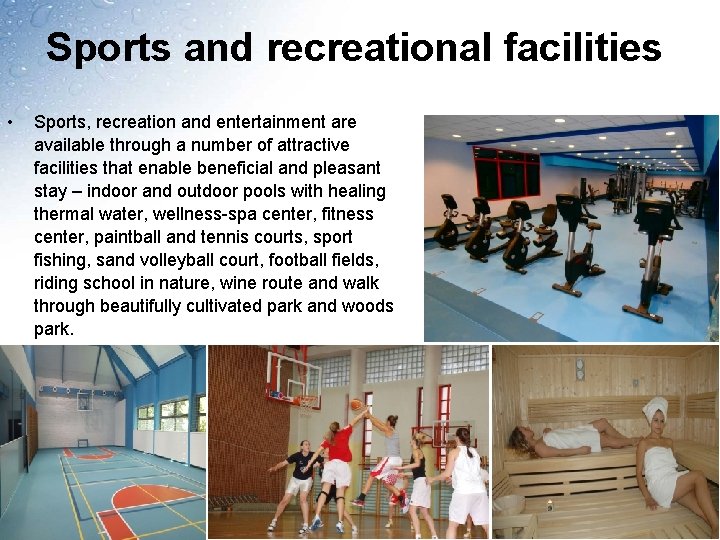 Sports and recreational facilities

• Sports, recreation and entertainment are available through a number of attractive facilities that enable beneficial and pleasant stay – indoor and outdoor pools with healing thermal water, wellness-spa center, fitness center, paintball and tennis courts, sport fishing, sand volleyball court, football fields, riding school in nature, wine route and walk through beautifully cultivated park and woods park.